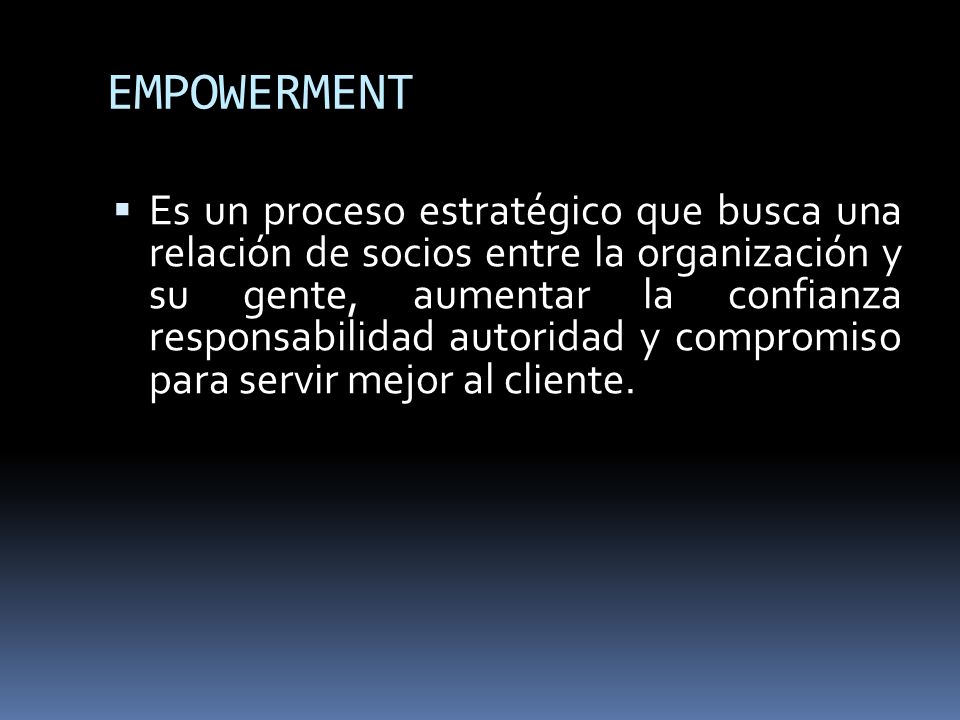 EMPOWERMENT

▪ Es un proceso estratégico que busca una relación de socios entre la organización y su gente, aumentar la confianza responsabilidad autoridad y compromiso para servir mejor al cliente.